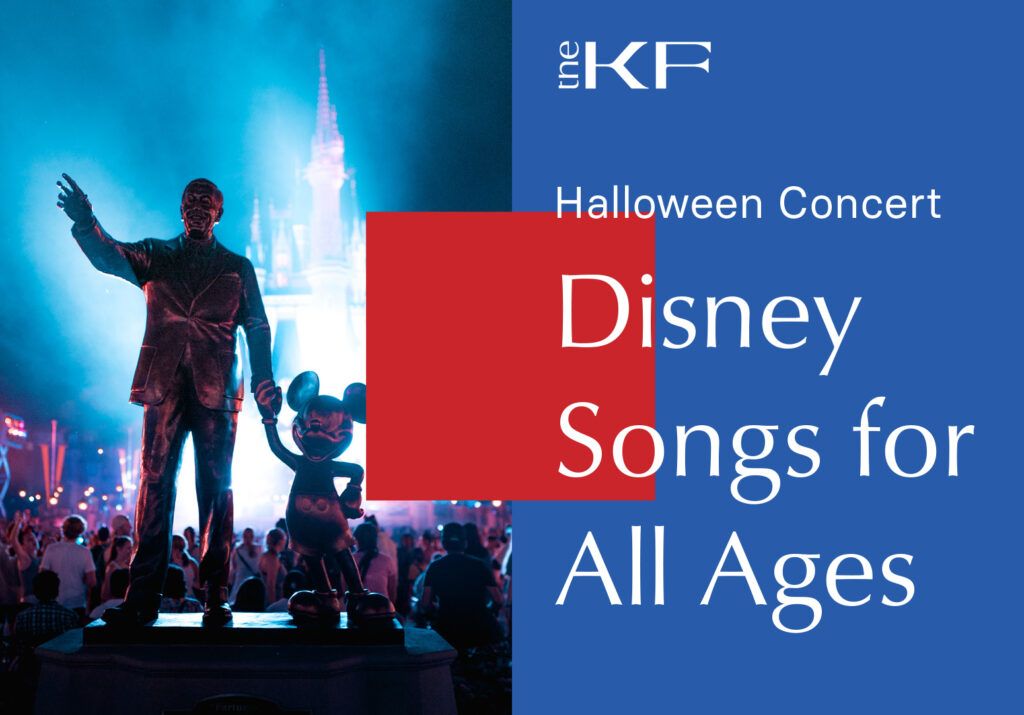 the KF

Halloween Concert

Disney Songs for All Ages